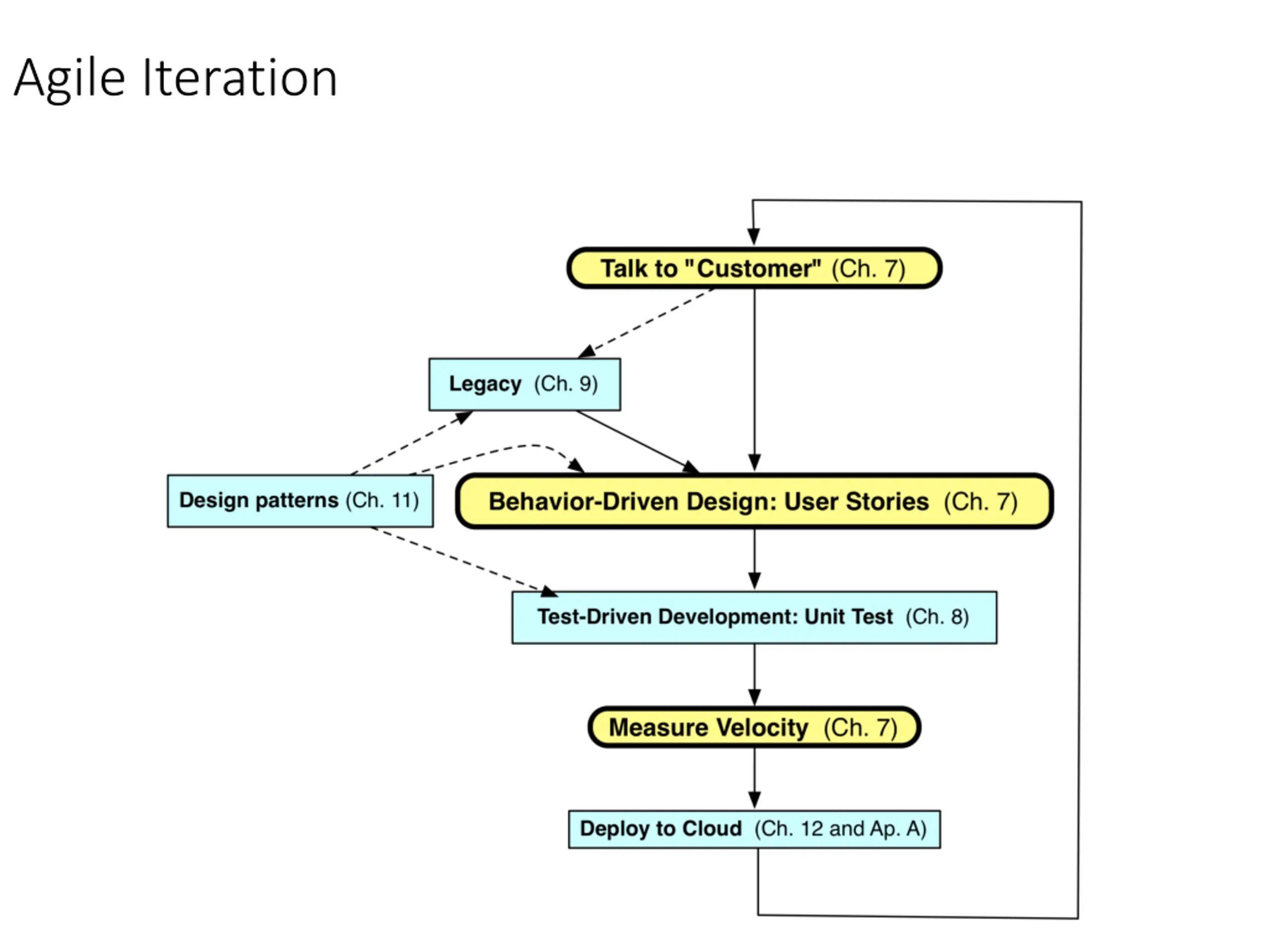 Agile Iteration

Talk to "Customer" (Ch. 7)

Legacy (Ch. 9)

Design patterns (Ch. 11)

Behavior-Driven Design: User Stories (Ch. 7)

Test-Driven Development: Unit Test (Ch. 8)

Measure Velocity (Ch. 7)

Deploy to Cloud (Ch. 12 and Ap. A)